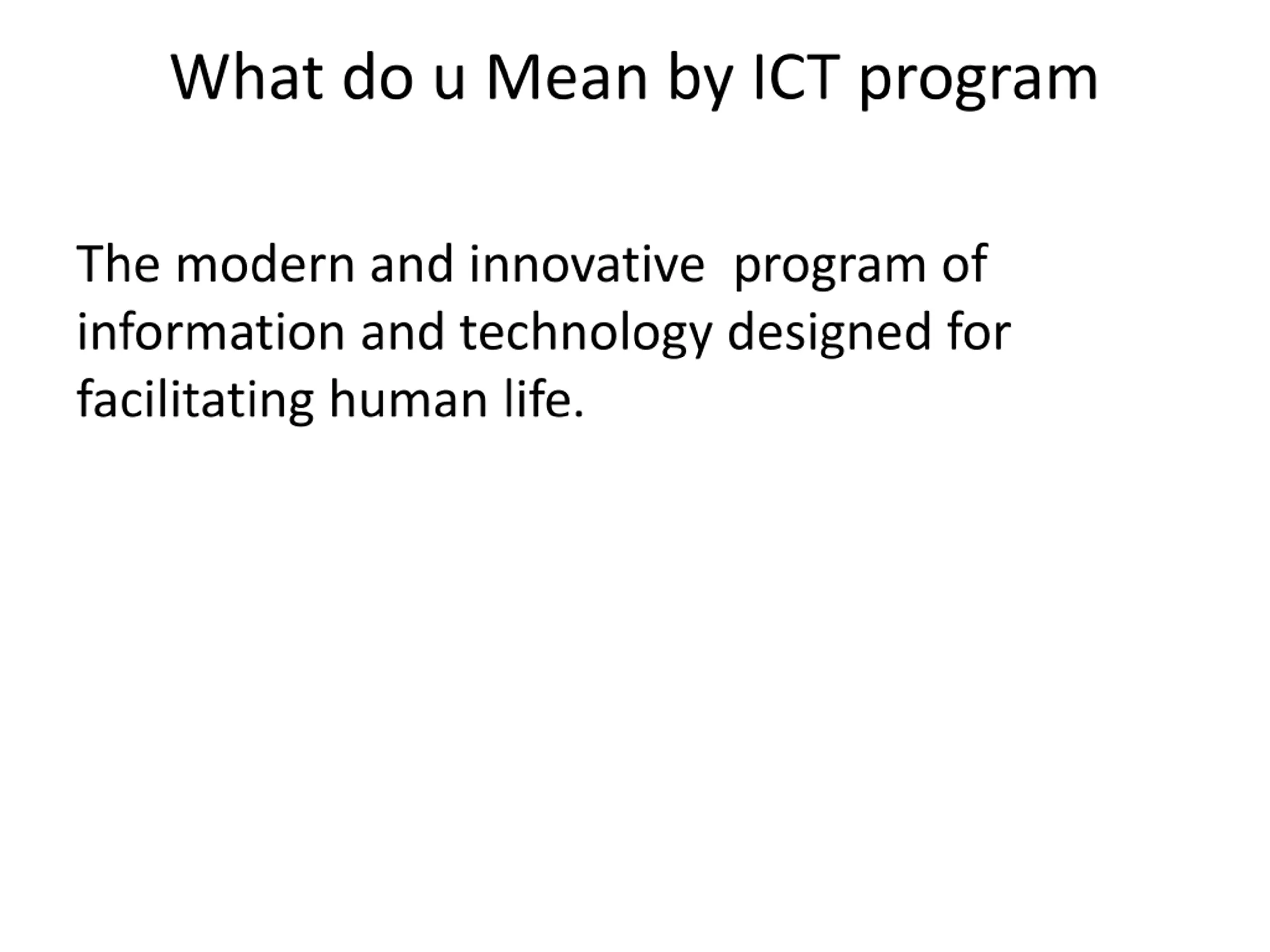 What do u Mean by ICT program

The modern and innovative program of information and technology designed for facilitating human life.